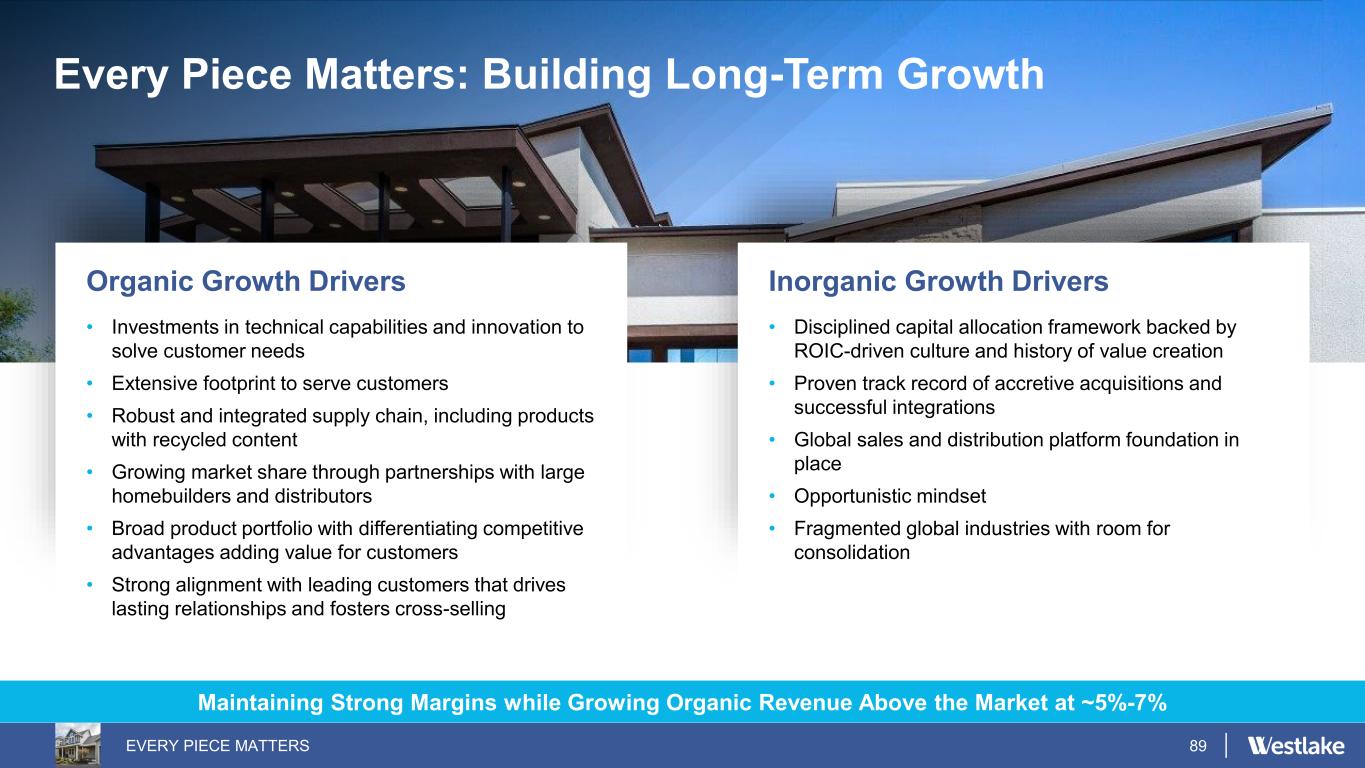 Every Piece Matters: Building Long-Term Growth

Organic Growth Drivers

• Investments in technical capabilities and innovation to solve customer needs
• Extensive footprint to serve customers
• Robust and integrated supply chain, including products with recycled content
• Growing market share through partnerships with large homebuilders and distributors
• Broad product portfolio with differentiating competitive advantages adding value for customers
• Strong alignment with leading customers that drives lasting relationships and fosters cross-selling

Inorganic Growth Drivers

• Disciplined capital allocation framework backed by ROIC-driven culture and history of value creation
• Proven track record of accretive acquisitions and successful integrations
• Global sales and distribution platform foundation in place
• Opportunistic mindset
• Fragmented global industries with room for consolidation

Maintaining Strong Margins while Growing Organic Revenue Above the Market at ~5%-7%

EVERY PIECE MATTERS 89 Westlake